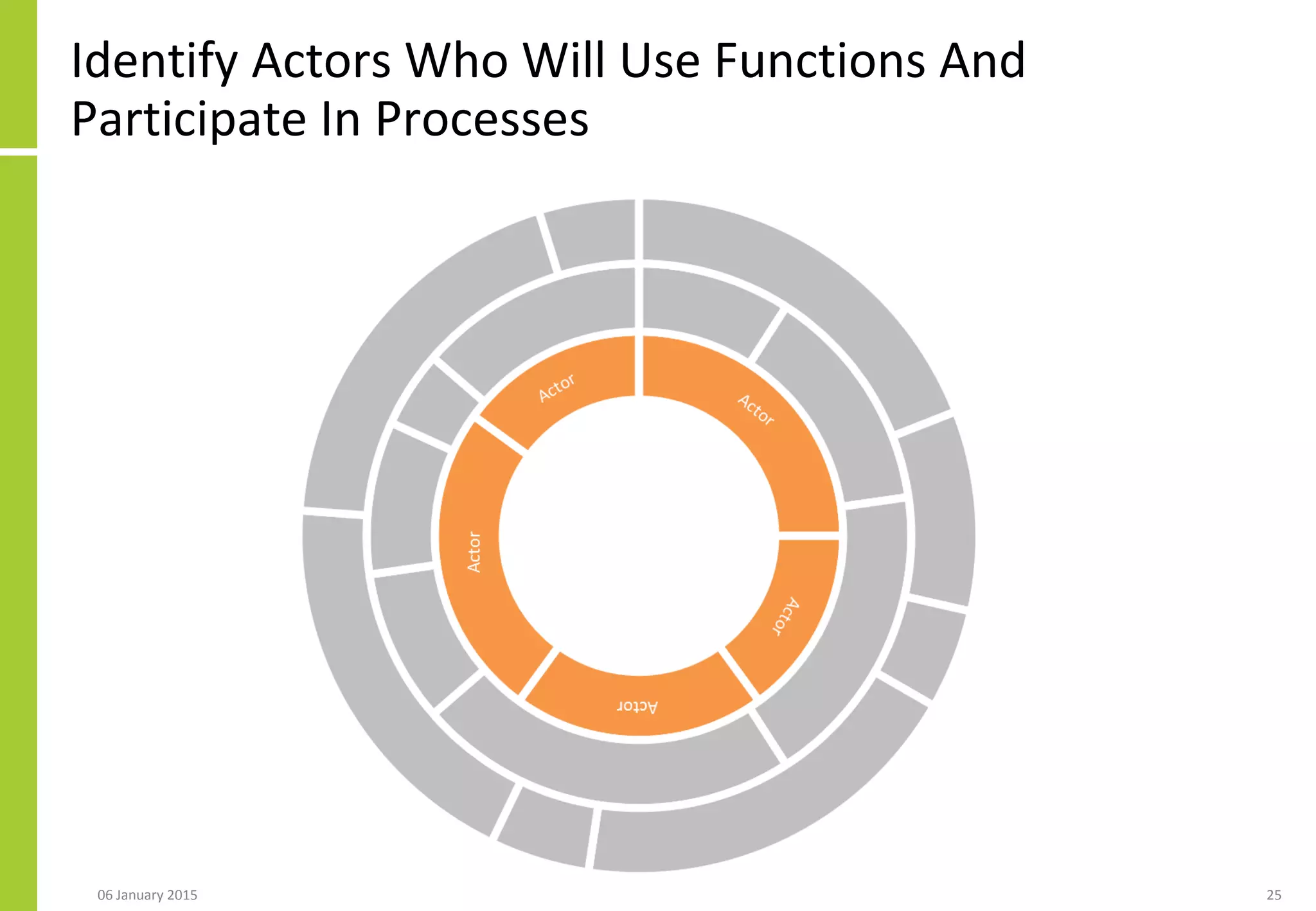 Identify Actors Who Will Use Functions And Participate In Processes

Actor

Actor

Actor

Actor

Actor

06 January 2015

25